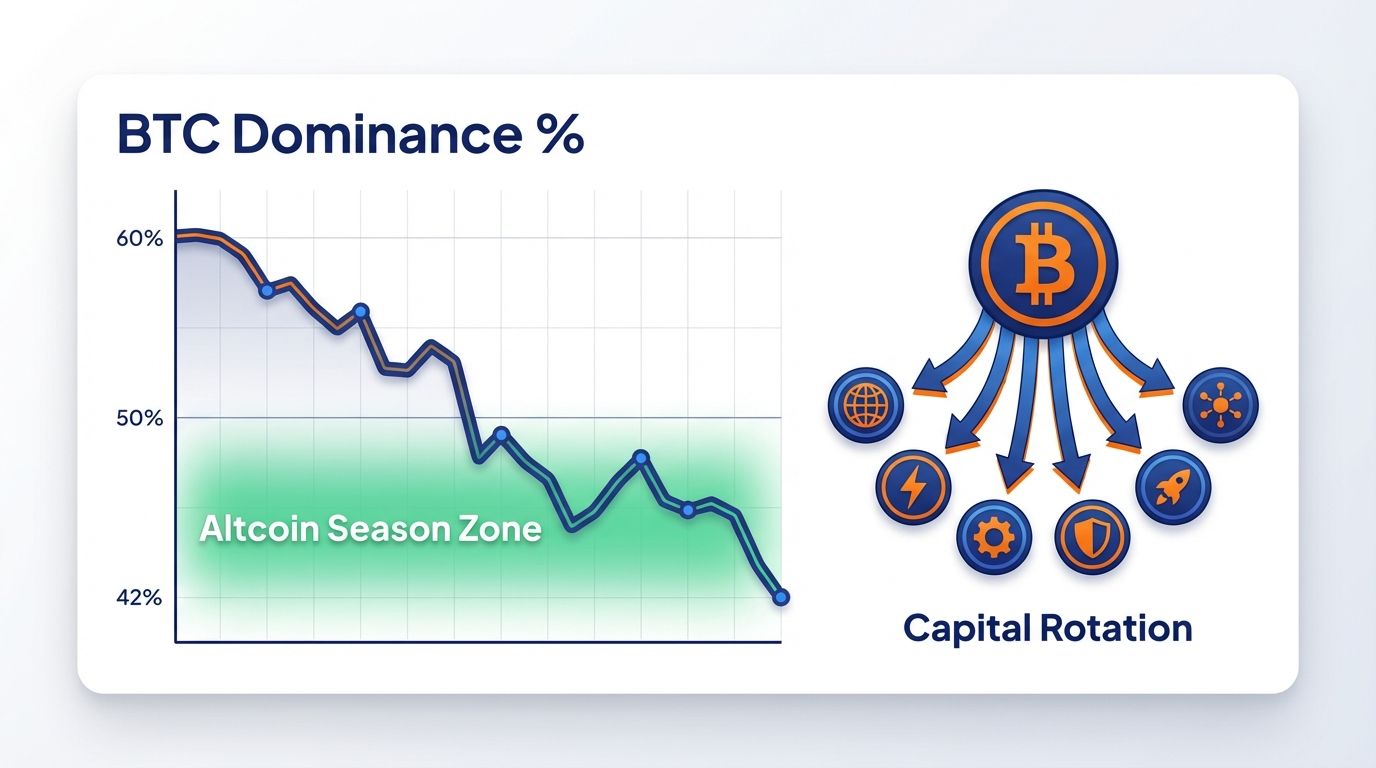 BTC Dominance %

60%

50%

42%

Altcoin Season Zone

Capital Rotation